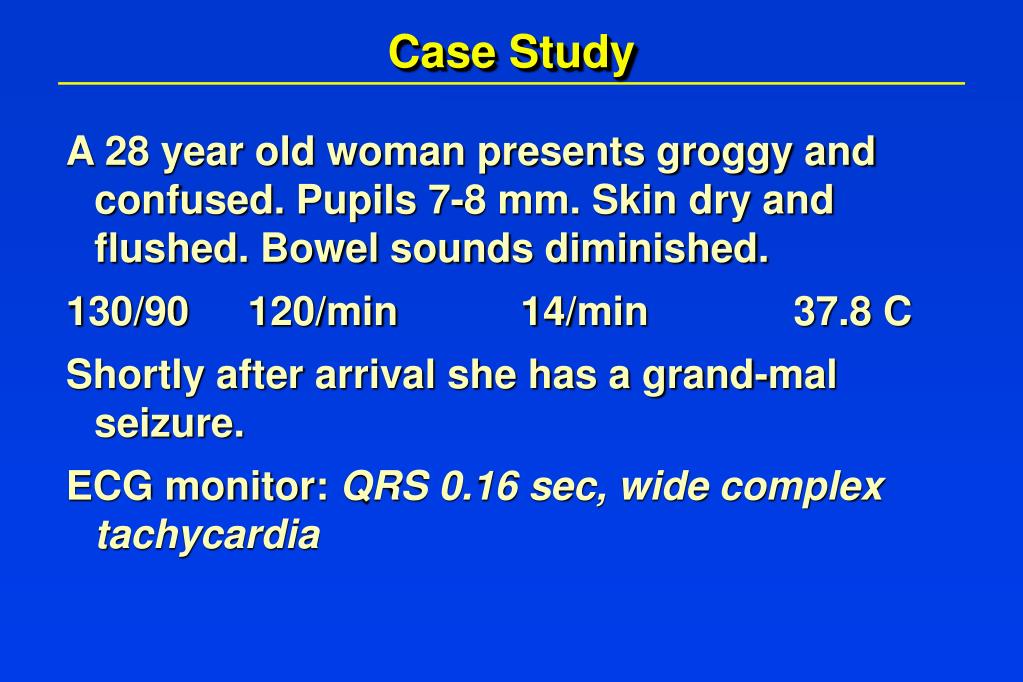 Case Study

A 28 year old woman presents groggy and confused. Pupils 7-8 mm. Skin dry and flushed. Bowel sounds diminished.

130/90 120/min 14/min 37.8 C

Shortly after arrival she has a grand-mal seizure.

ECG monitor: QRS 0.16 sec, wide complex tachycardia